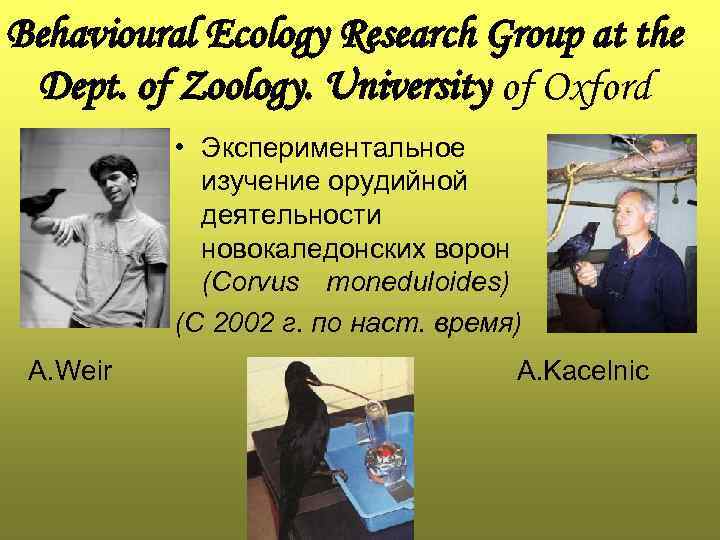 Behavioural Ecology Research Group at the Dept. of Zoology. University of Oxford

• Экспериментальное изучение орудийной деятельности новокаледонских ворон (Corvus moneduloides)

(С 2002 г. по наст. время)

A.Weir

A.Kacelnic